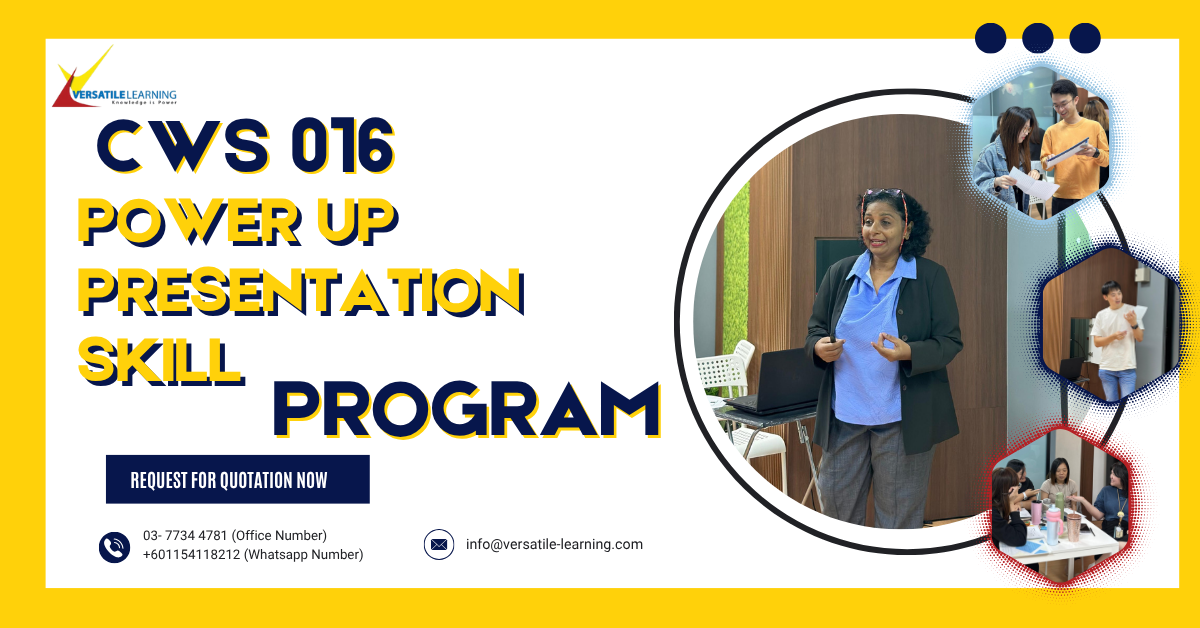 VERSATILE LEARNING
Knowledge is Power

CWS 016
POWER UP PRESENTATION SKILL
PROGRAM

REQUEST FOR QUOTATION NOW

03- 7734 4781 (Office Number)
+601154118212 (Whatsapp Number)

info@versatile-learning.com